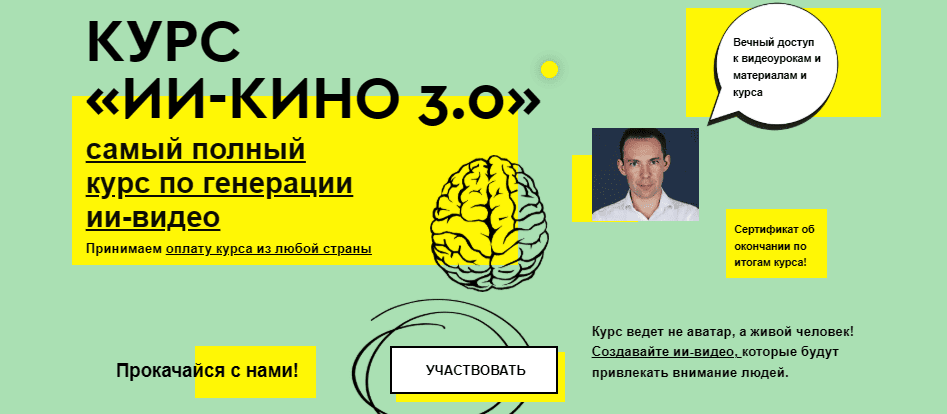 КУРС
«ИИ-КИНО 3.0»

самый полный курс по генерации ии-видео

Принимаем оплату курса из любой страны

Вечный доступ к видеоурокам и материалам и курса

Сертификат об окончании по итогам курса!

Прокачайся с нами!

УЧАСТВОВАТЬ

Курс ведет не аватар, а живой человек! Создавайте ии-видео, которые будут привлекать внимание людей.